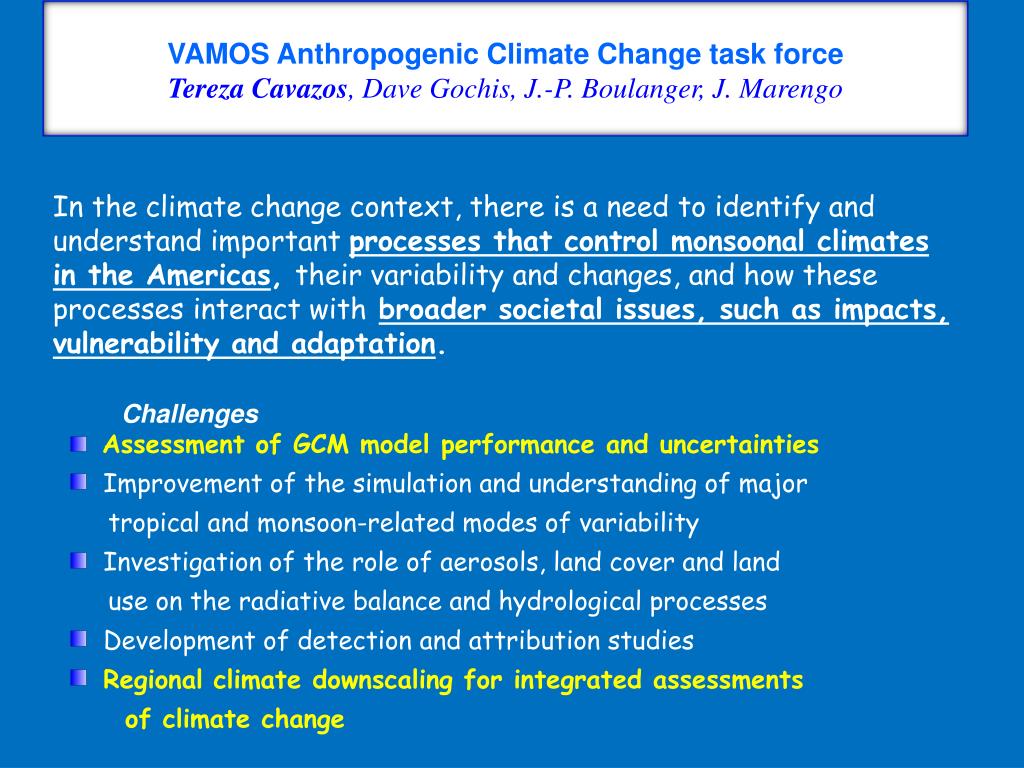 VAMOS Anthropogenic Climate Change task force
Tereza Cavazos, Dave Gochis, J.-P. Boulanger, J. Marengo

In the climate change context, there is a need to identify and understand important processes that control monsoonal climates in the Americas, their variability and changes, and how these processes interact with broader societal issues, such as impacts, vulnerability and adaptation.

Challenges
Assessment of GCM model performance and uncertainties
Improvement of the simulation and understanding of major tropical and monsoon-related modes of variability
Investigation of the role of aerosols, land cover and land use on the radiative balance and hydrological processes
Development of detection and attribution studies
Regional climate downscaling for integrated assessments of climate change